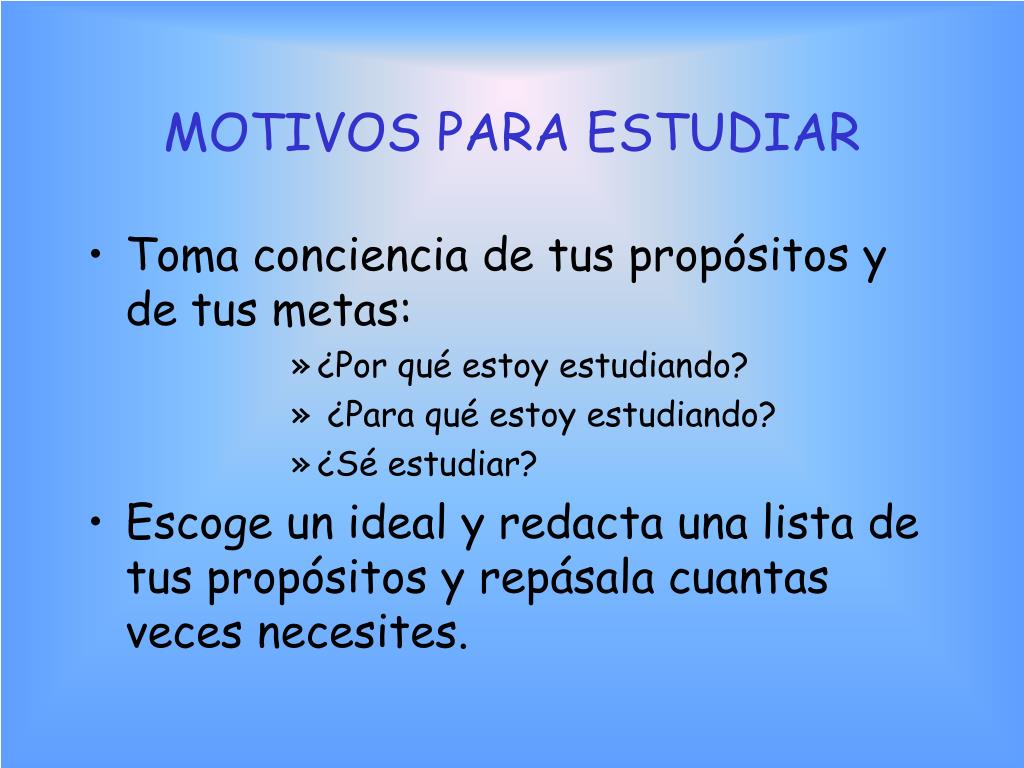 MOTIVOS PARA ESTUDIAR

• Toma conciencia de tus propósitos y de tus metas:

» ¿Por qué estoy estudiando?

» ¿Para qué estoy estudiando?

» ¿Sé estudiar?

• Escoge un ideal y redacta una lista de tus propósitos y repásala cuantas veces necesites.